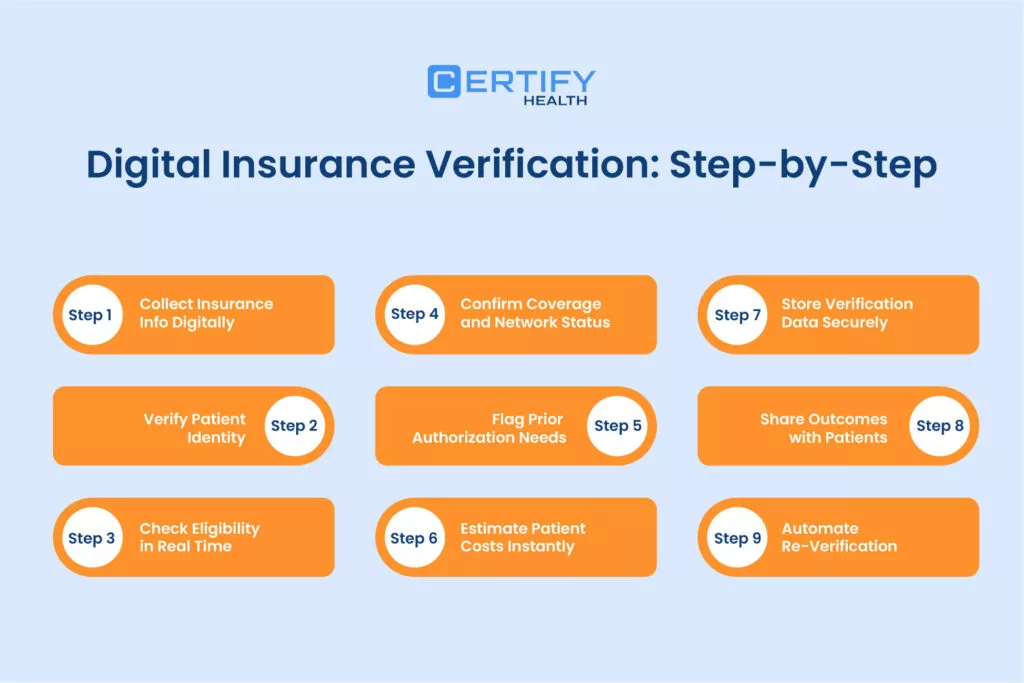 CERTIFY
HEALTH

Digital Insurance Verification: Step-by-Step

Step 1 Collect Insurance Info Digitally

Verify Patient Identity Step 2

Step 3 Check Eligibility in Real Time

Step 4 Confirm Coverage and Network Status

Flag Prior Authorization Needs Step 5

Step 6 Estimate Patient Costs Instantly

Step 7 Store Verification Data Securely

Share Outcomes with Patients Step 8

Step 9 Automate Re-Verification